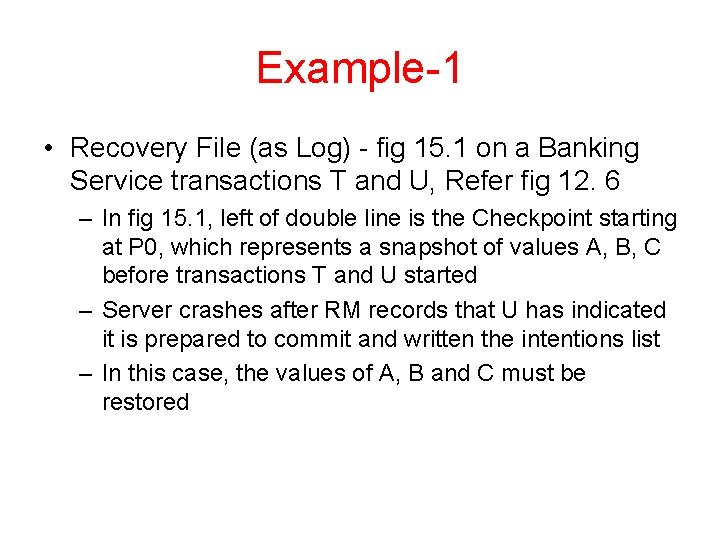 Example-1

• Recovery File (as Log) - fig 15.1 on a Banking Service transactions T and U, Refer fig 12. 6

– In fig 15.1, left of double line is the Checkpoint starting at P0, which represents a snapshot of values A, B, C before transactions T and U started

– Server crashes after RM records that U has indicated it is prepared to commit and written the intentions list

– In this case, the values of A, B and C must be restored